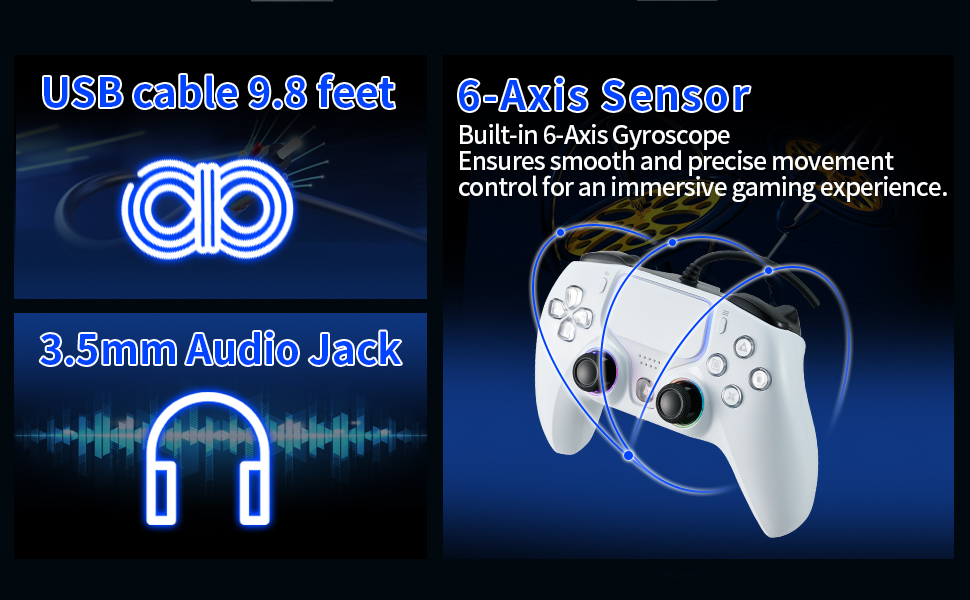 USB cable 9.8 feet

3.5mm Audio Jack

6-Axis Sensor

Built-in 6-Axis Gyroscope
Ensures smooth and precise movement control for an immersive gaming experience.